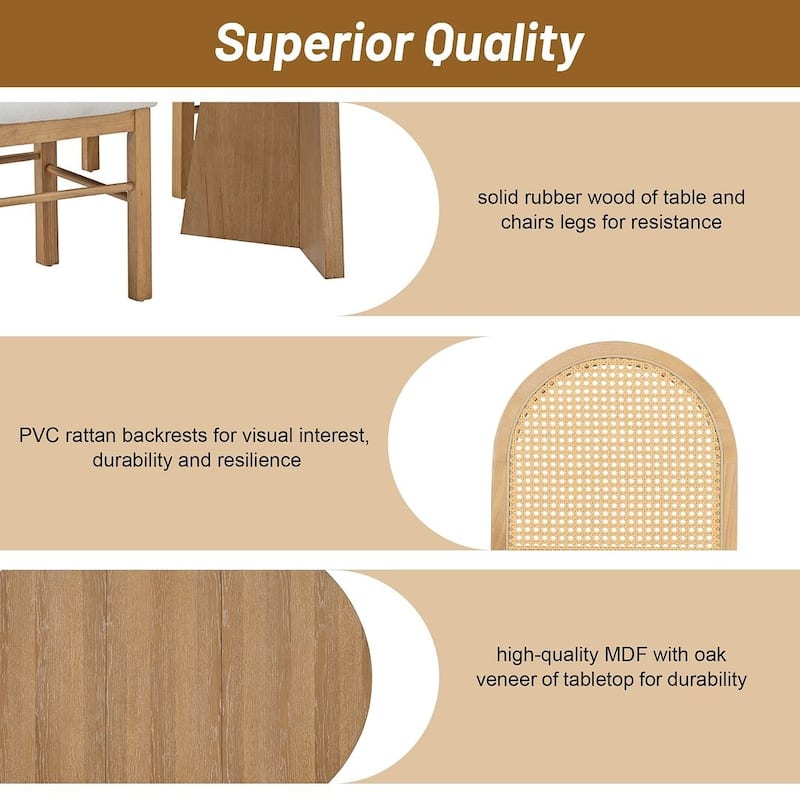 Superior Quality

solid rubber wood of table and chairs legs for resistance

PVC rattan backrests for visual interest, durability and resilience

high-quality MDF with oak veneer of tabletop for durability